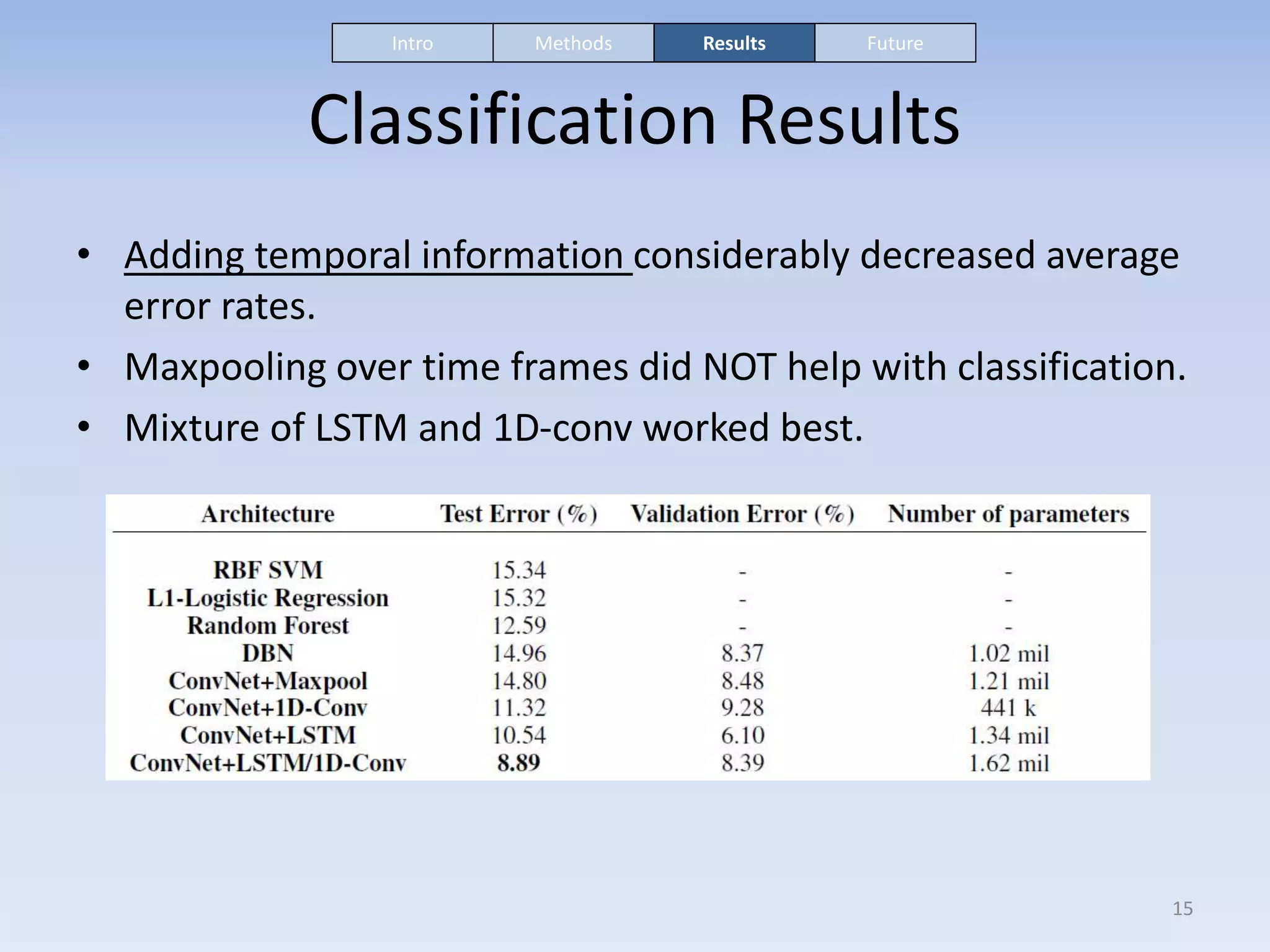 Intro Methods Results Future

Classification Results

• Adding temporal information considerably decreased average error rates.
• Maxpooling over time frames did NOT help with classification.
• Mixture of LSTM and 1D-conv worked best.

| Architecture | Test Error (%) | Validation Error (%) | Number of parameters |
|---|---|---|---|
| RBF SVM | 15.34 | - | - |
| L1-Logistic Regression | 15.32 | - | - |
| Random Forest | 12.59 | - | - |
| DBN | 14.96 | 8.37 | 1.02 mil |
| ConvNet+Maxpool | 14.80 | 8.48 | 1.21 mil |
| ConvNet+1D-Conv | 11.32 | 9.28 | 441 k |
| ConvNet+LSTM | 10.54 | 6.10 | 1.34 mil |
| ConvNet+LSTM/1D-Conv | 8.89 | 8.39 | 1.62 mil |

15